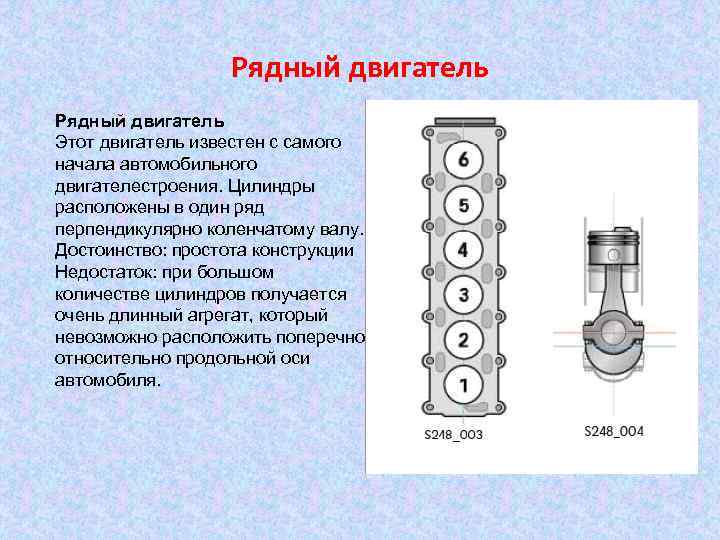 Рядный двигатель

Рядный двигатель
Этот двигатель известен с самого начала автомобильного двигателестроения. Цилиндры расположены в один ряд перпендикулярно коленчатому валу.
Достоинство: простота конструкции
Недостаток: при большом количестве цилиндров получается очень длинный агрегат, который невозможно расположить поперечно относительно продольной оси автомобиля.

6
5
4
3
2
1

S248_003

S248_004